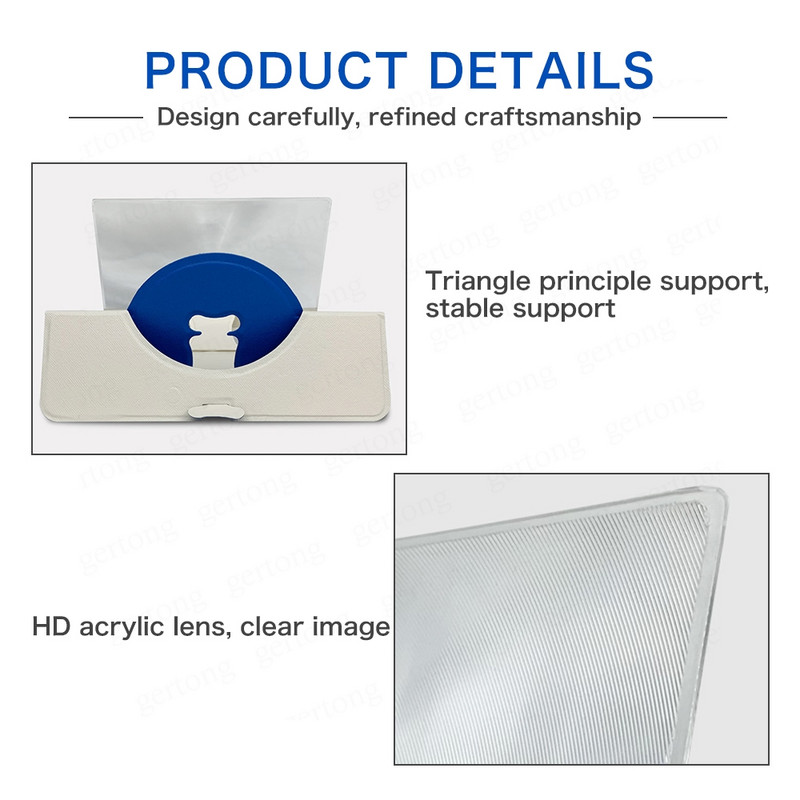 PRODUCT DETAILS

Design carefully, refined craftsmanship

Triangle principle support, stable support

HD acrylic lens, clear image

gertong